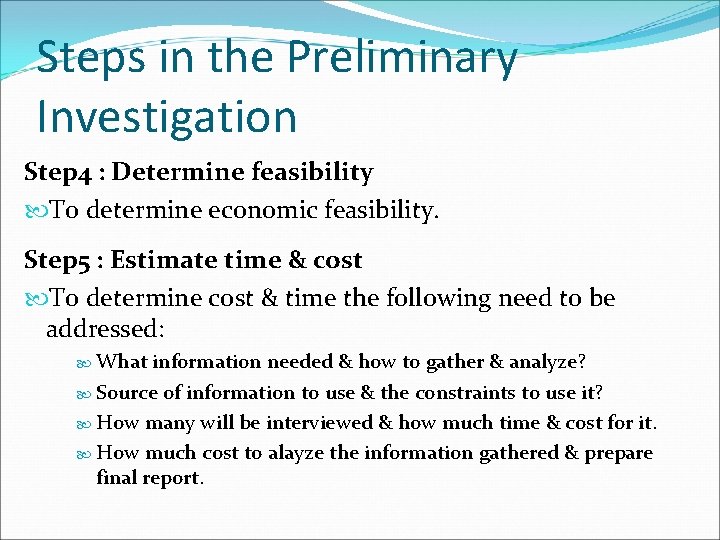 Steps in the Preliminary Investigation

Step4 : Determine feasibility

To determine economic feasibility.

Step5 : Estimate time & cost

To determine cost & time the following need to be addressed:

What information needed & how to gather & analyze?

Source of information to use & the constraints to use it?

How many will be interviewed & how much time & cost for it.

How much cost to alayze the information gathered & prepare final report.